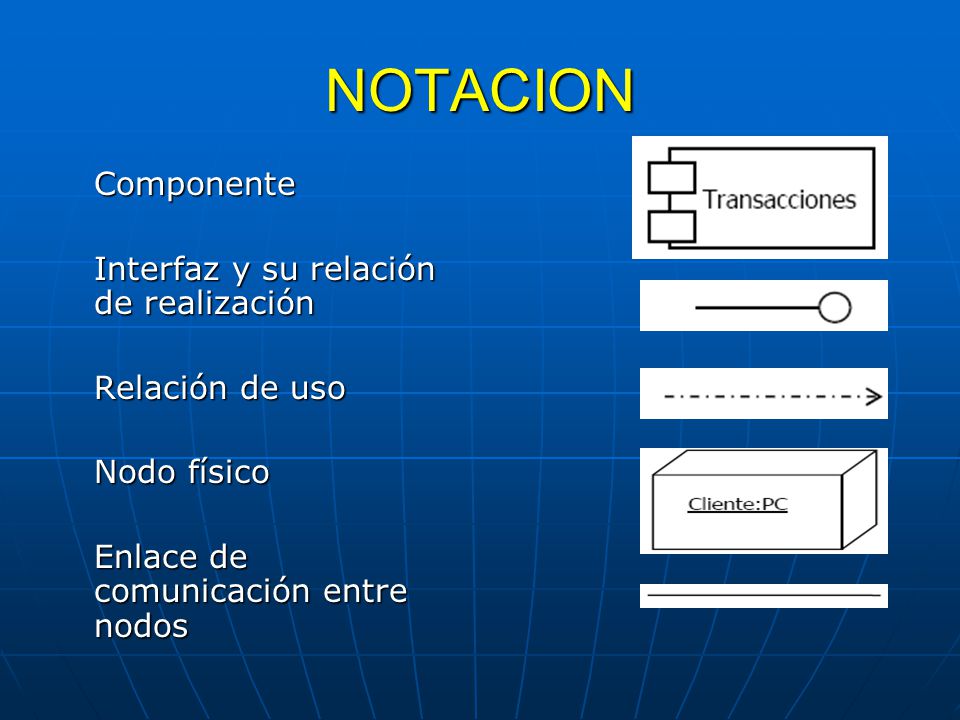 NOTACION

Componente

Transacciones

Interfaz y su relación de realización

Relación de uso

Nodo físico

Cliente:PC

Enlace de comunicación entre nodos